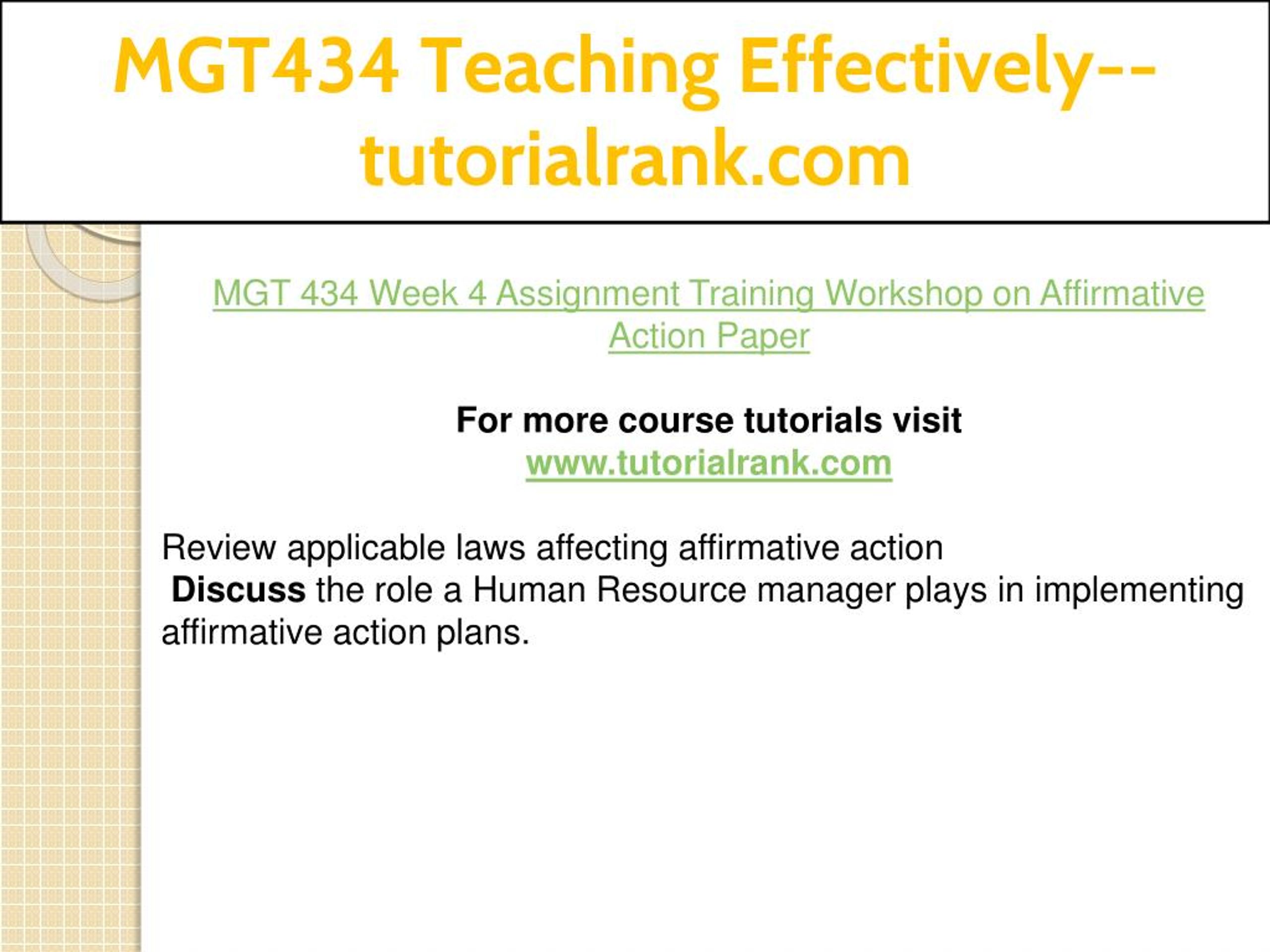 MGT434 Teaching Effectively--tutorialrank.com

MGT 434 Week 4 Assignment Training Workshop on Affirmative Action Paper

For more course tutorials visit
www.tutorialrank.com

Review applicable laws affecting affirmative action
Discuss the role a Human Resource manager plays in implementing affirmative action plans.